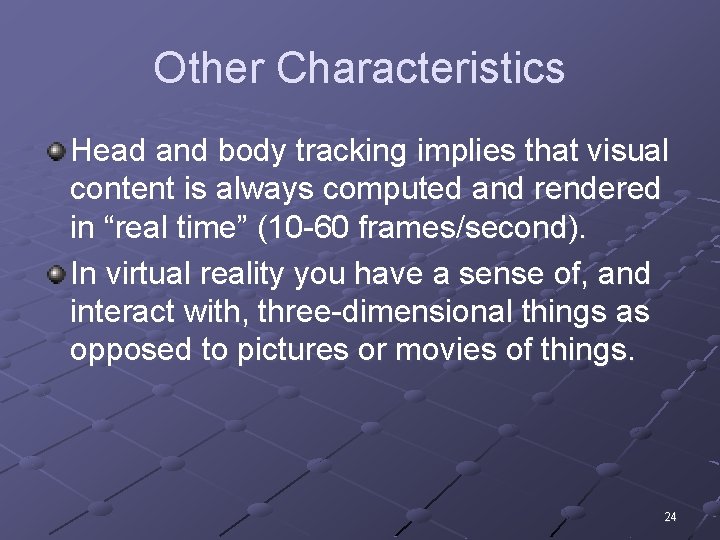 Other Characteristics

Head and body tracking implies that visual content is always computed and rendered in “real time” (10-60 frames/second).

In virtual reality you have a sense of, and interact with, three-dimensional things as opposed to pictures or movies of things.

24